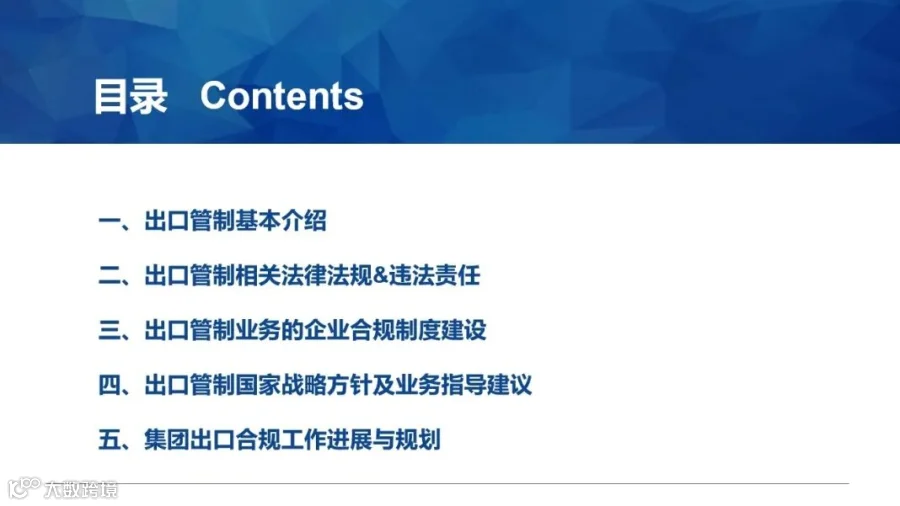 目录 Contents

一、出口管制基本介绍

二、出口管制相关法律法规&违法责任

三、出口管制业务的企业合规制度建设

四、出口管制国家战略方针及业务指导建议

五、集团出口合规工作进展与规划

大数跨境